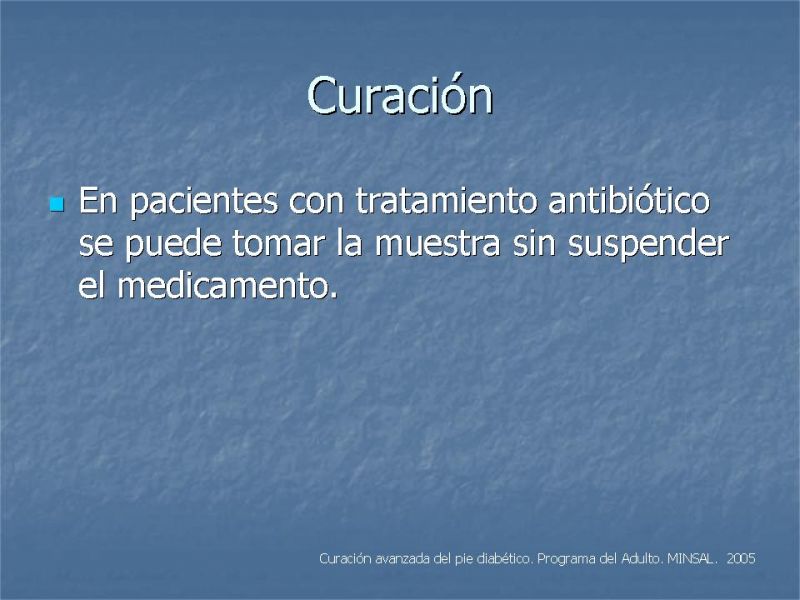 Curación

En pacientes con tratamiento antibiótico se puede tomar la muestra sin suspender el medicamento.

Curación avanzada del pie diabético. Programa del Adulto. MINSAL. 2005